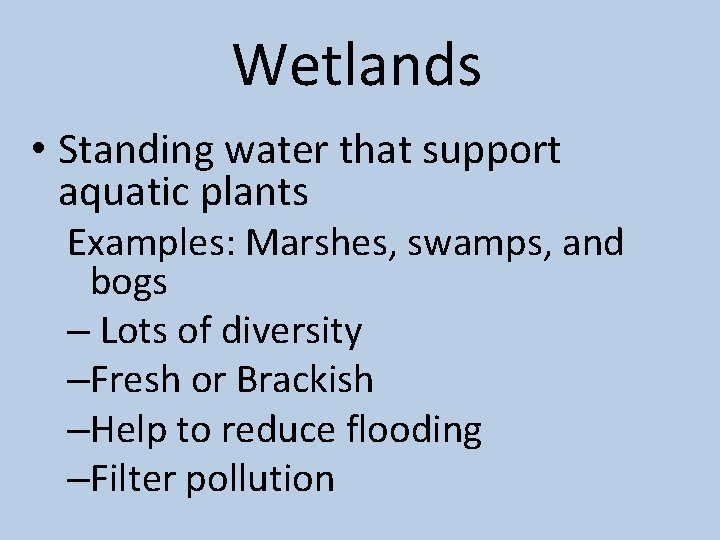 Wetlands

• Standing water that support aquatic plants

Examples: Marshes, swamps, and bogs

– Lots of diversity

–Fresh or Brackish

–Help to reduce flooding

–Filter pollution